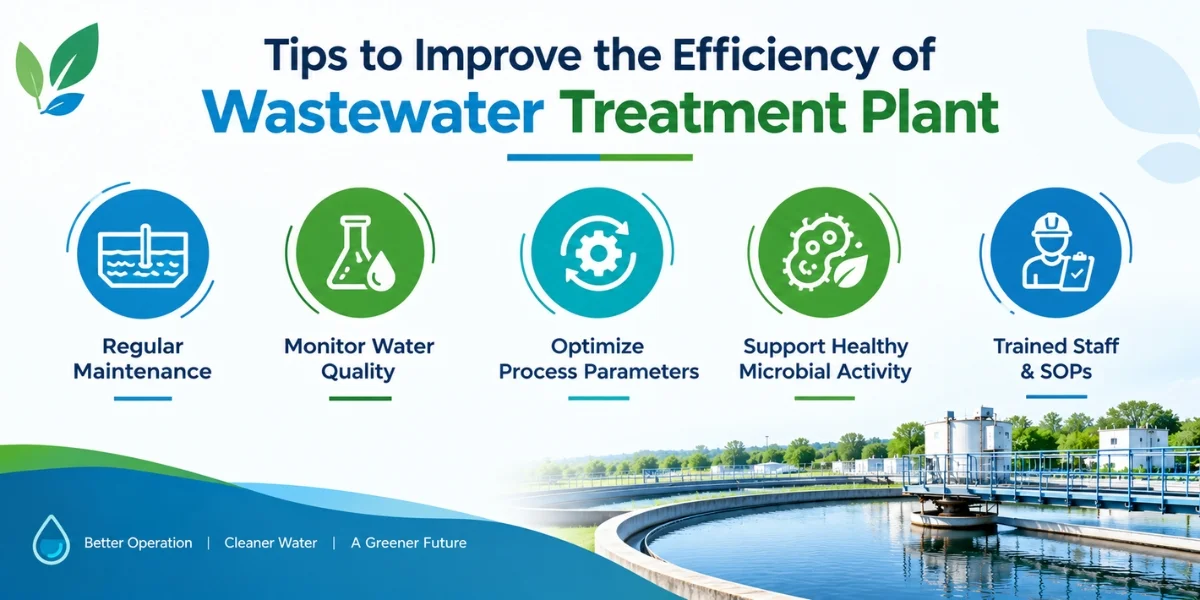 Tips to Improve the Efficiency of
Wastewater Treatment Plant

Regular Maintenance

Monitor Water Quality

Optimize Process Parameters

Support Healthy Microbial Activity

Trained Staff & SOPs

Better Operation | Cleaner Water | A Greener Future